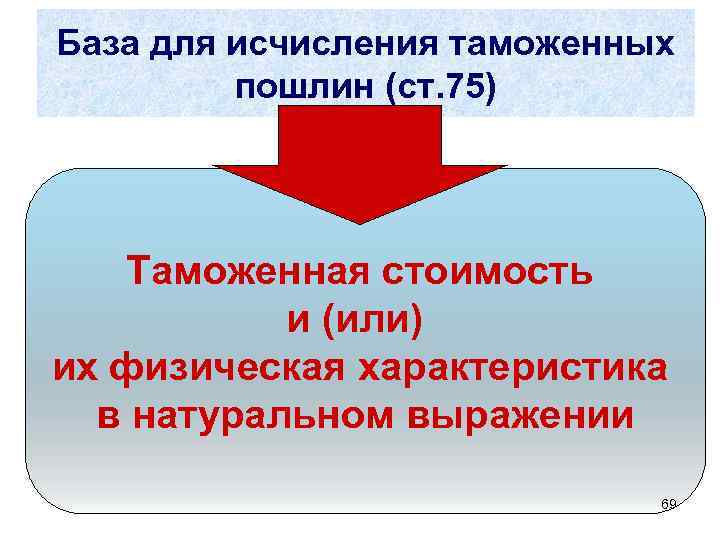 База для исчисления таможенных пошлин (ст.75)

Таможенная стоимость
и (или)
их физическая характеристика
в натуральном выражении

69